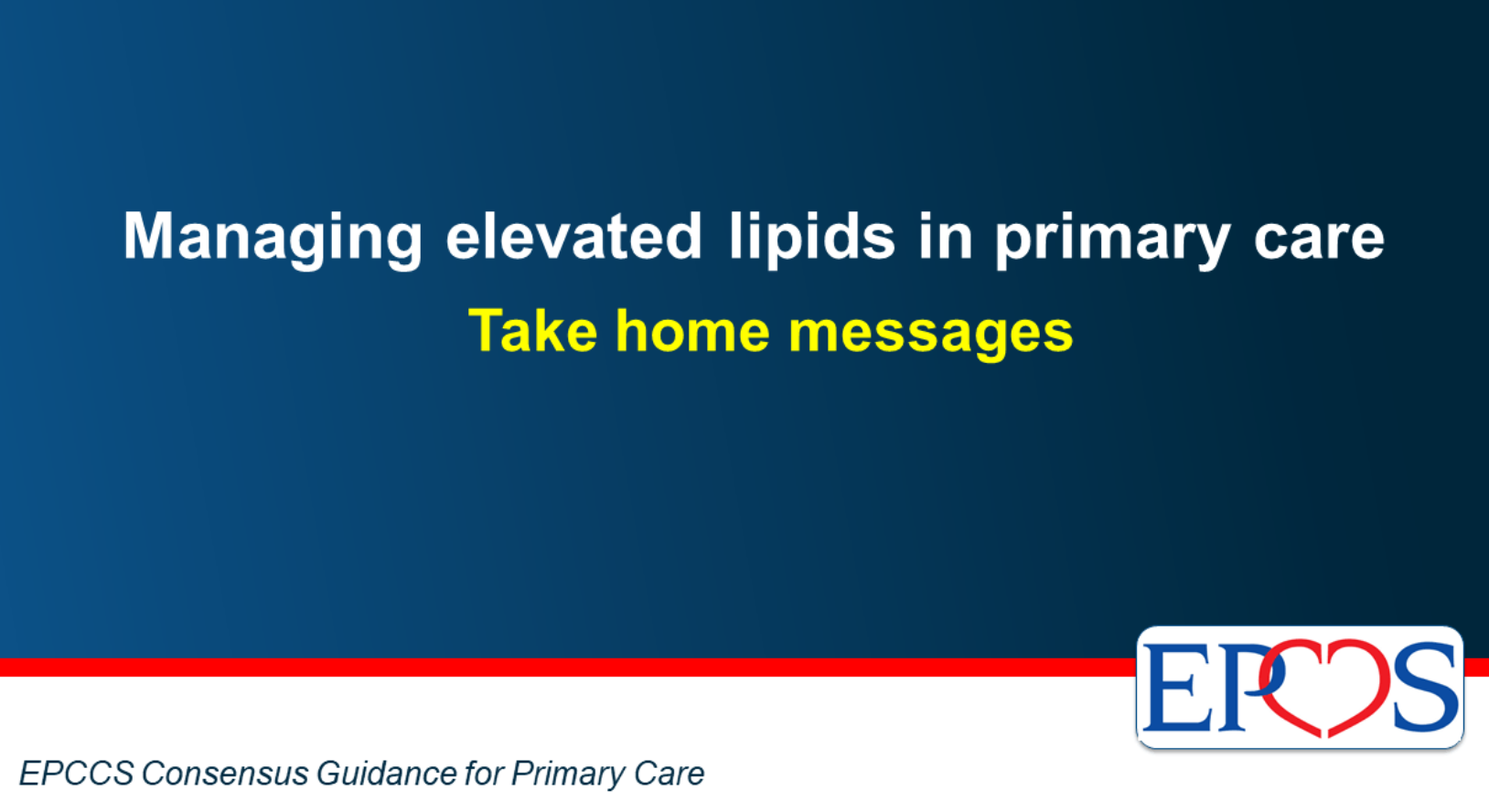 Managing elevated lipids in primary care

Take home messages

EPCCS

EPCCS Consensus Guidance for Primary Care